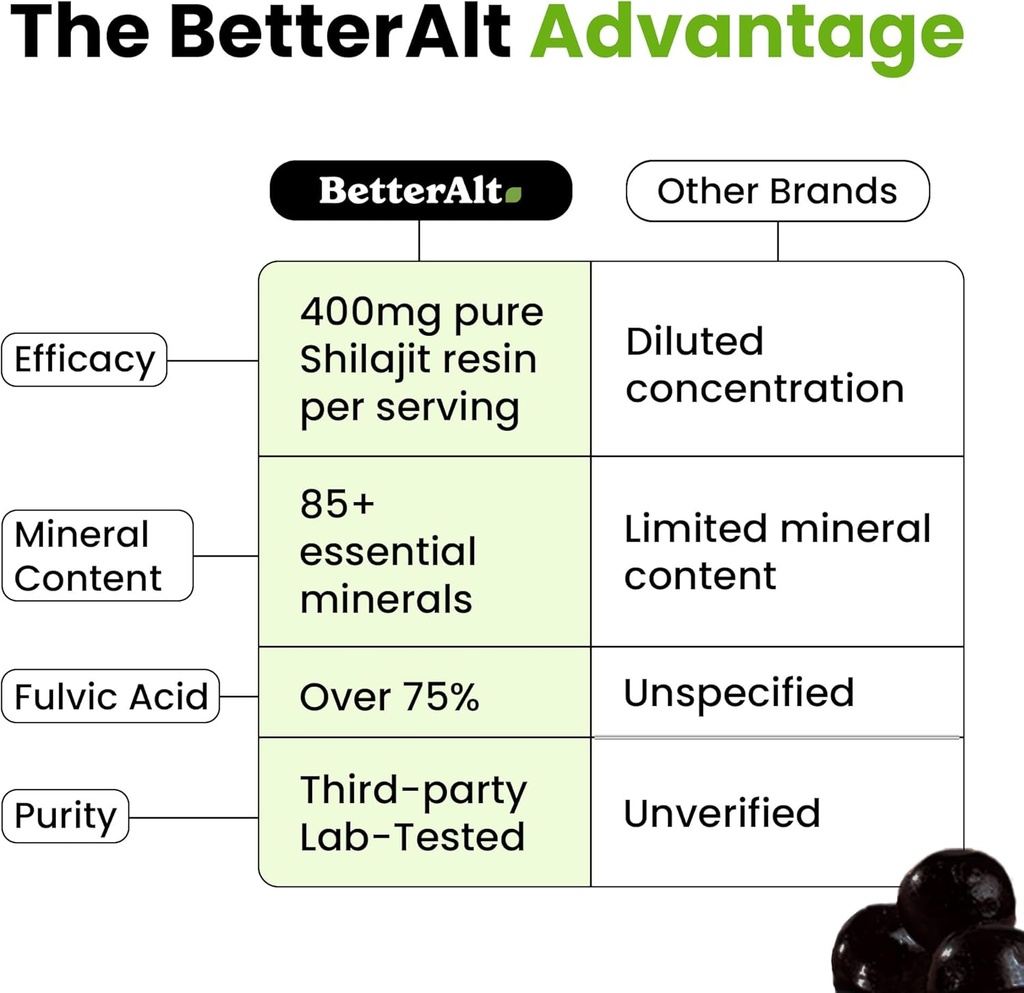 The BetterAlt Advantage

|  | BetterAlt | Other Brands |
|---|---|---|
| Efficacy | 400mg pure Shilajit resin per serving | Diluted concentration |
| Mineral Content | 85+ essential minerals | Limited mineral content |
| Fulvic Acid | Over 75% | Unspecified |
| Purity | Third-party Lab-Tested | Unverified |